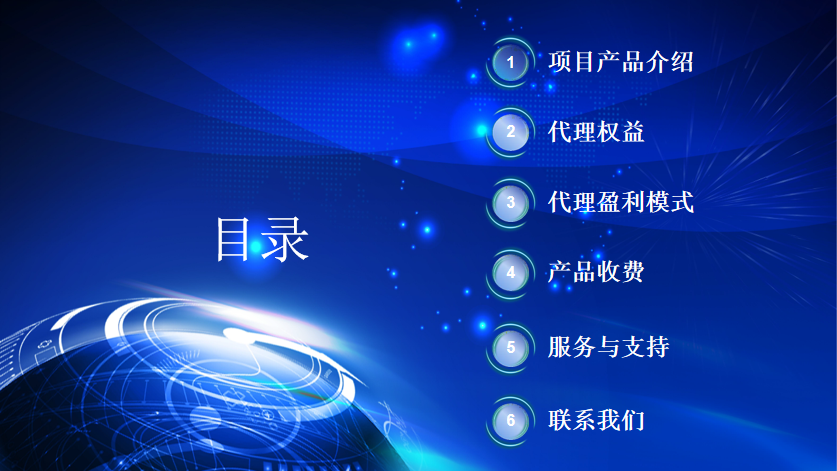 目录

1 项目产品介绍

2 代理权益

3 代理盈利模式

4 产品收费

5 服务与支持

6 联系我们